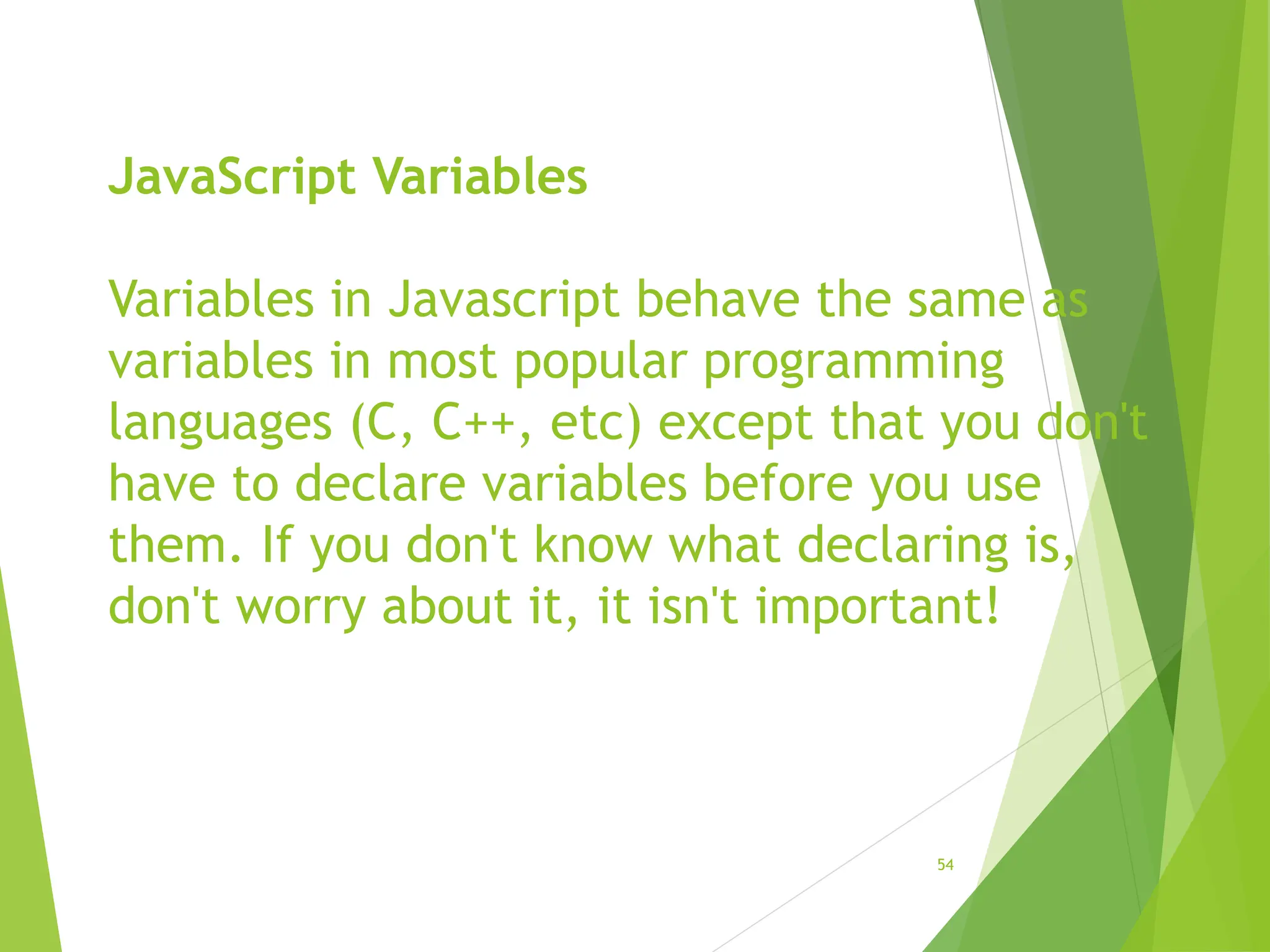 JavaScript Variables

Variables in Javascript behave the same as variables in most popular programming languages (C, C++, etc) except that you don't have to declare variables before you use them. If you don't know what declaring is, don't worry about it, it isn't important!

54